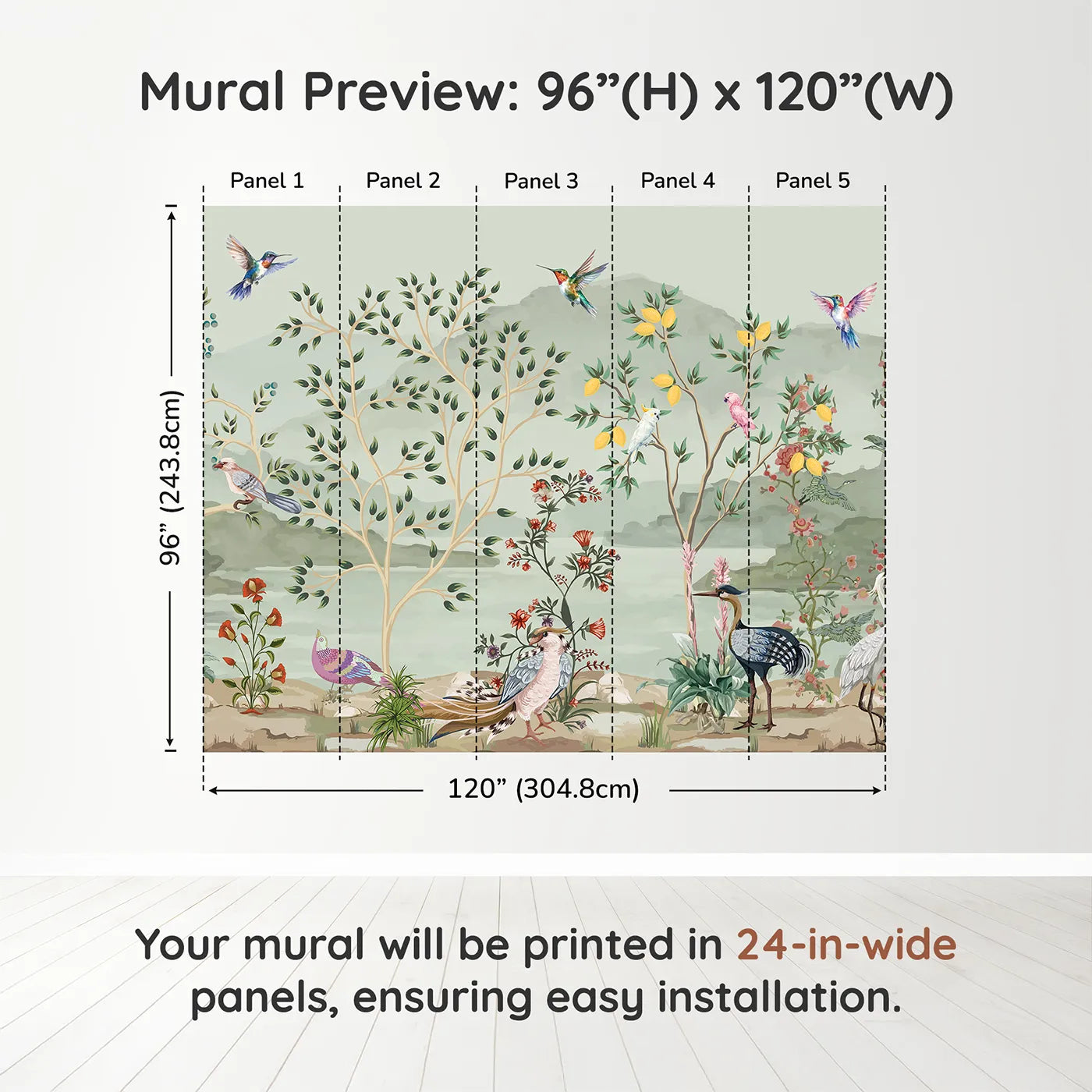 Mural Preview: 96”(H) x 120”(W)

Panel 1
Panel 2
Panel 3
Panel 4
Panel 5

96” (243.8cm)

120” (304.8cm)

Your mural will be printed in 24-in-wide panels, ensuring easy installation.